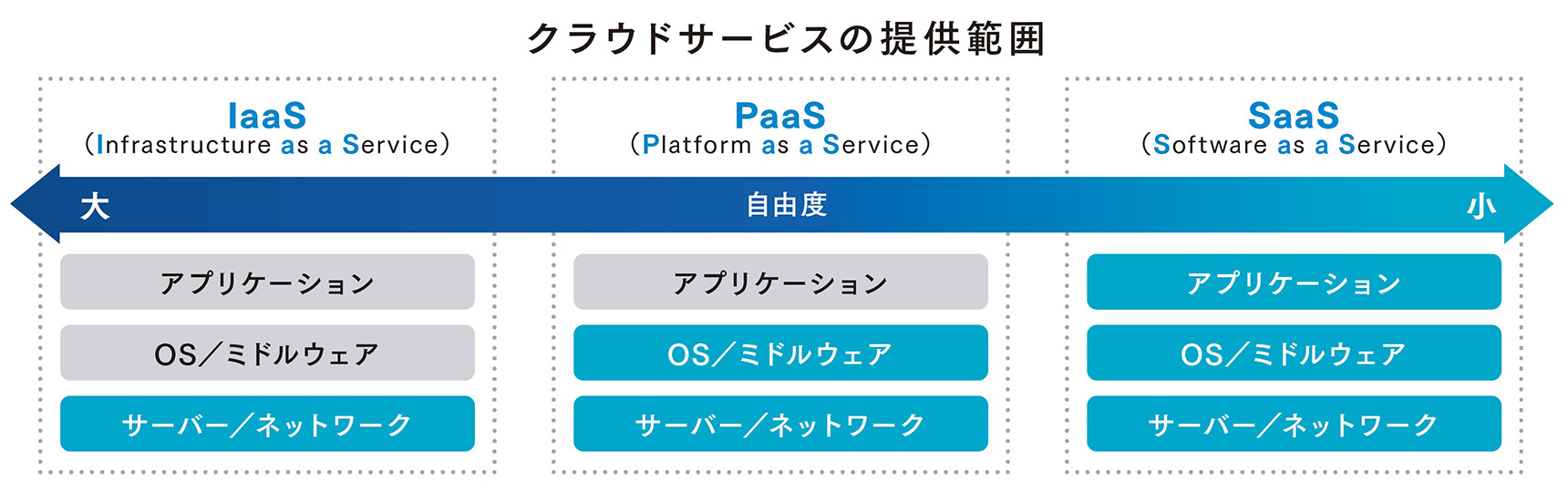 クラウドサービスの提供範囲

IaaS
(Infrastructure as a Service)

PaaS
(Platform as a Service)

SaaS
(Software as a Service)

大 自由度 小

アプリケーション
OS/ミドルウェア
サーバー/ネットワーク

アプリケーション
OS/ミドルウェア
サーバー/ネットワーク

アプリケーション
OS/ミドルウェア
サーバー/ネットワーク